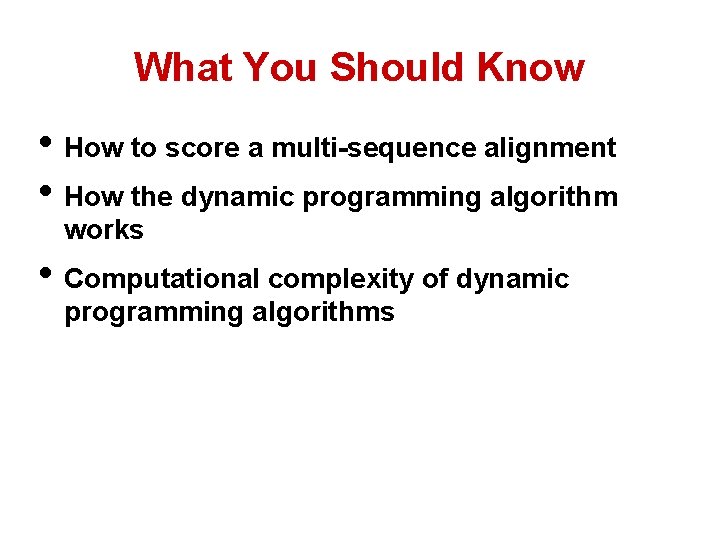 What You Should Know

• How to score a multi-sequence alignment
• How the dynamic programming algorithm works
• Computational complexity of dynamic programming algorithms